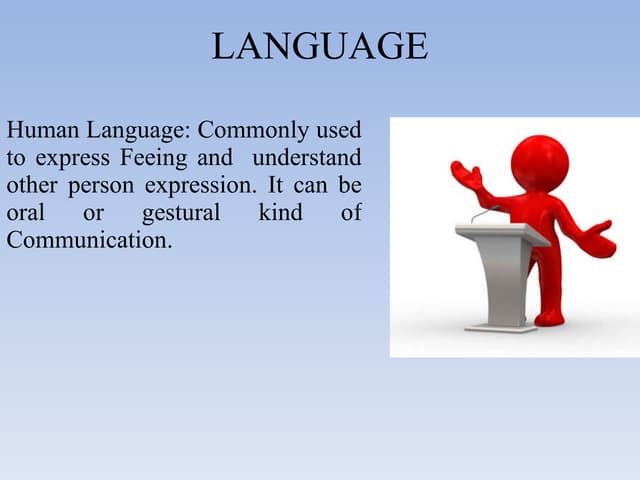 LANGUAGE

Human Language: Commonly used to express Feeing and understand other person expression. It can be oral or gestural kind of Communication.